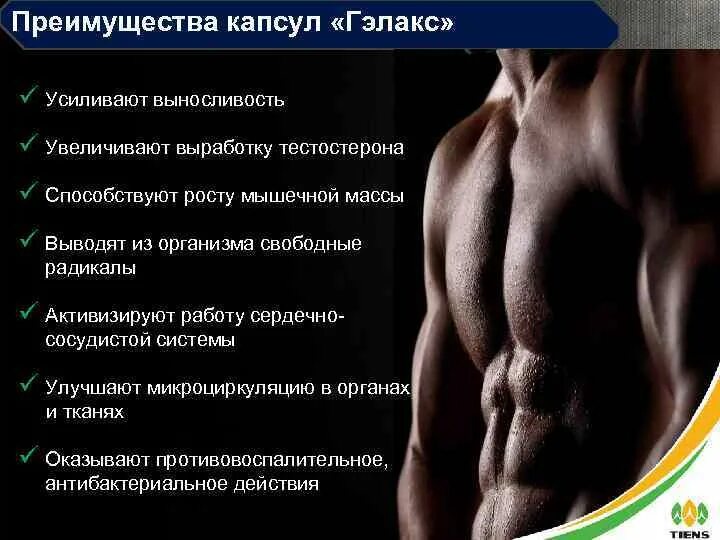 Преимущества капсул «Гэлакс»

✓ Усиливают выносливость

✓ Увеличивают выработку тестостерона

✓ Способствуют росту мышечной массы

✓ Выводят из организма свободные радикалы

✓ Активизируют работу сердечно-сосудистой системы

✓ Улучшают микроциркуляцию в органах и тканях

✓ Оказывают противовоспалительное, антибактериальное действия

TIENS